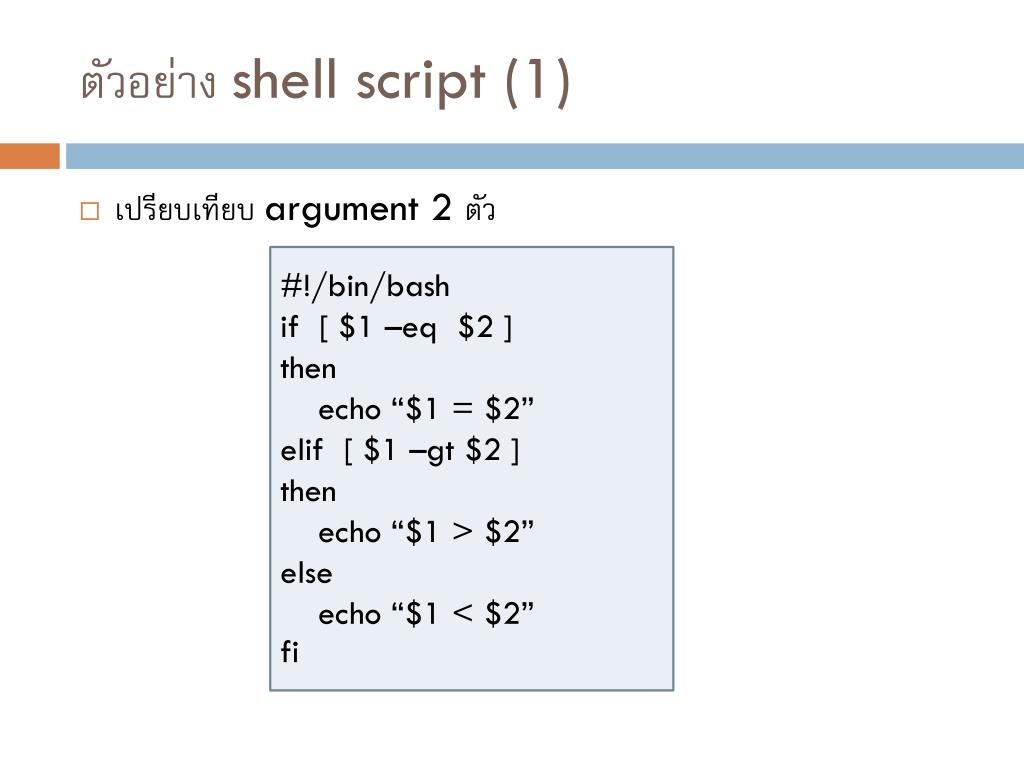 ตัวอย่าง shell script (1)

□ เปรียบเทียบ argument 2 ตัว

#!/bin/bash
if [ \$1 –eq \$2 ]
then
echo “\$1 = \$2”
elif [ \$1 –gt \$2 ]
then
echo “\$1 > \$2”
else
echo “\$1 < \$2”
fi